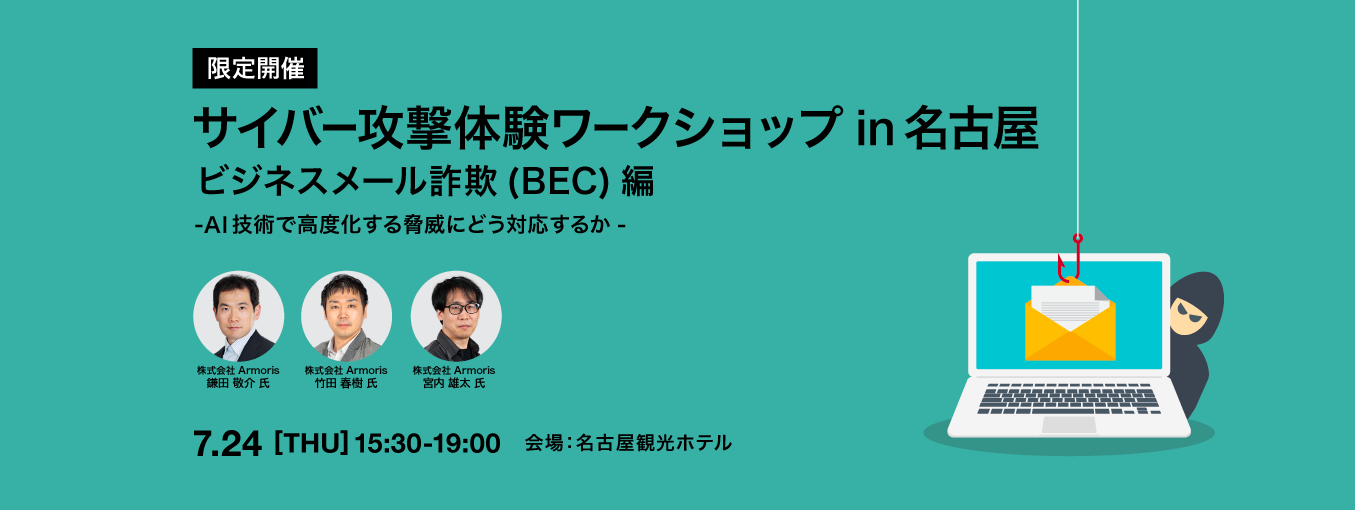 限定開催

サイバー攻撃体験ワークショップ in 名古屋

ビジネスメール詐欺 (BEC) 編

-AI 技術で高度化する脅威にどう対応するか -

株式会社 Armoris
鎌田 敬介 氏

株式会社 Armoris
竹田 春樹 氏

株式会社 Armoris
宮内 雄太 氏

7.24 [THU] 15:30-19:00 会場：名古屋観光ホテル